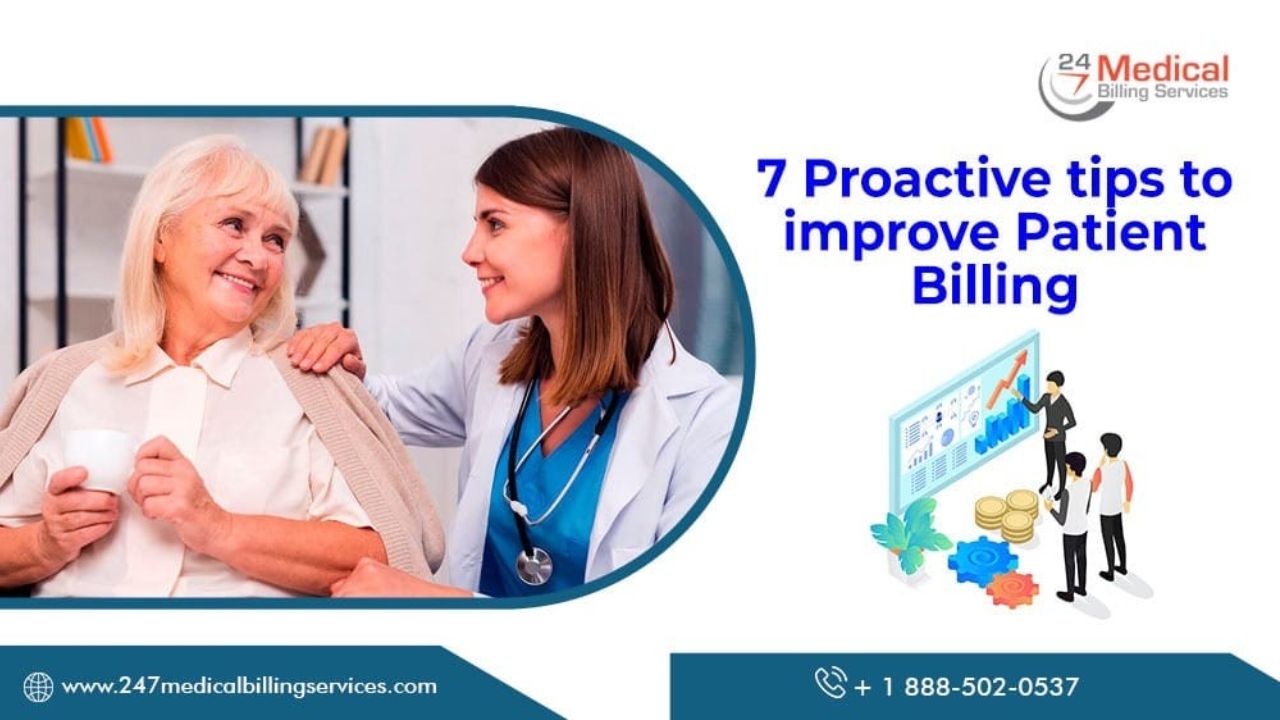 24 7 Medical Billing Services

7 Proactive tips to improve Patient Billing

www.247medicalbillingservices.com

+ 1 888-502-0537